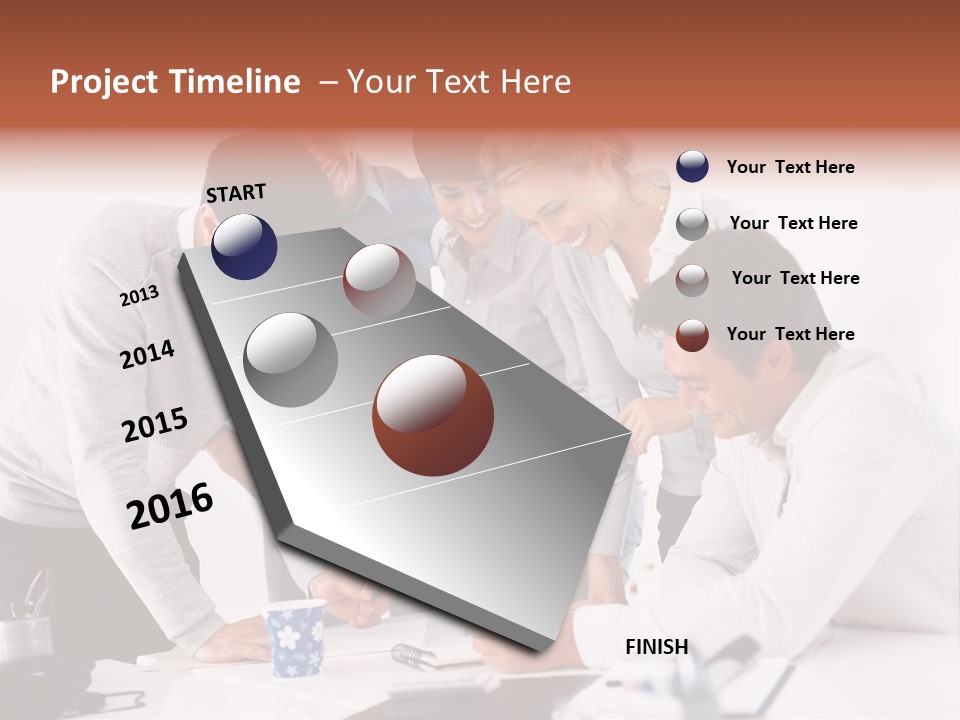 Project Timeline – Your Text Here

START

2013

2014

2015

2016

FINISH

Your Text Here

Your Text Here

Your Text Here

Your Text Here